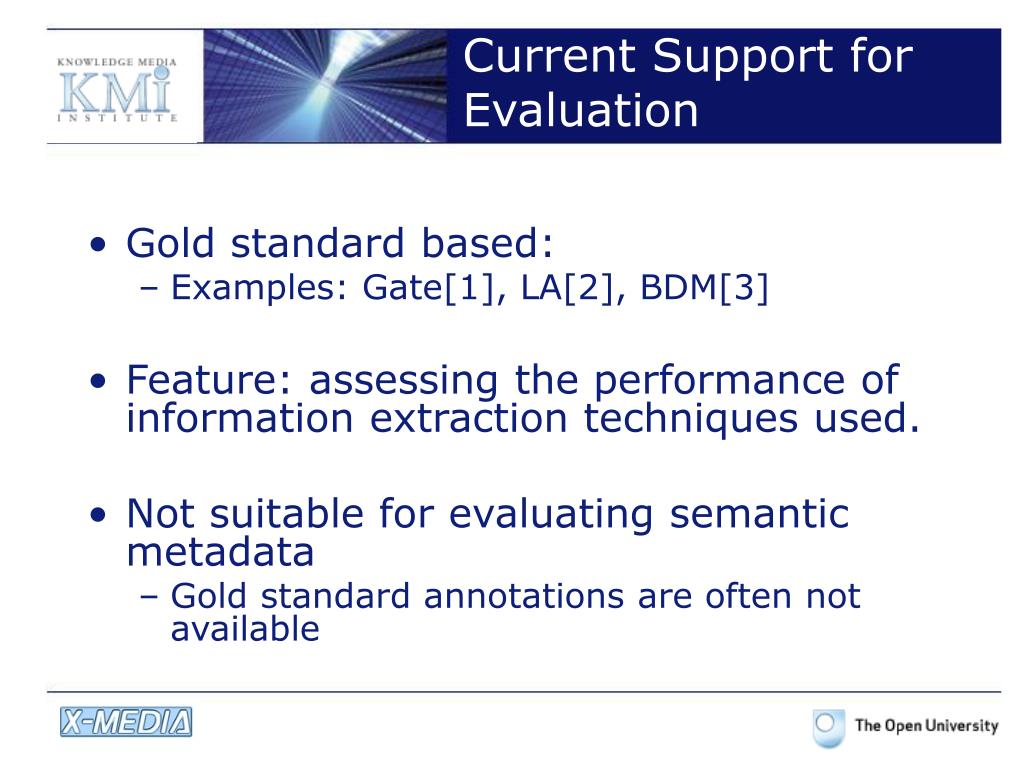 KNOWLEDGE MEDIA
KMi
INSTITUTE

Current Support for Evaluation

• Gold standard based:
– Examples: Gate[1], LA[2], BDM[3]

• Feature: assessing the performance of information extraction techniques used.

• Not suitable for evaluating semantic metadata
– Gold standard annotations are often not available

X-MEDIA

The Open University